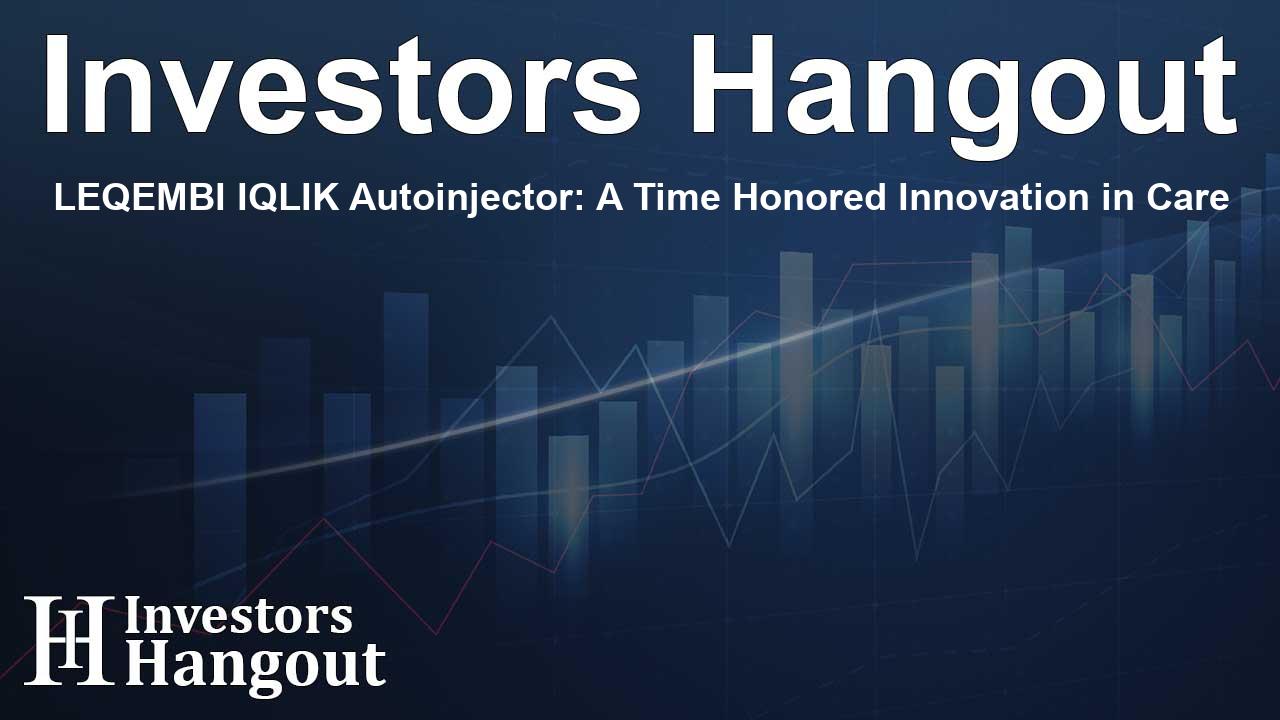 Investors Hangout

LEQEMBI IQLIK Autoinjector: A Time Honored Innovation in Care

IH Investors Hangout